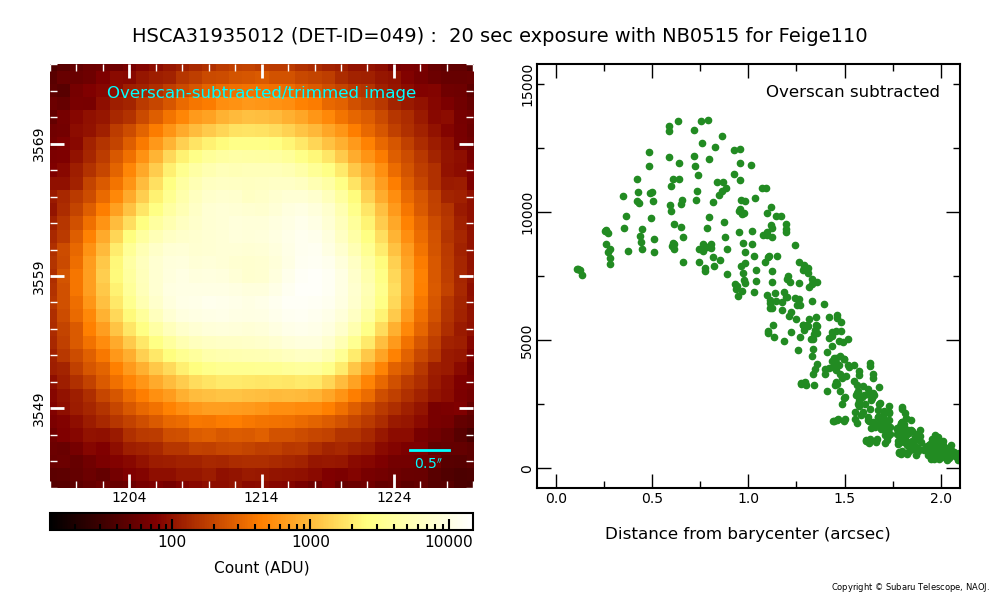 HSCA31935012 (DET-ID=049) : 20 sec exposure with NB0515 for Feige110

Overscan-subtracted/trimmed image

3569

3559

3549

0.5″

1204

1214

1224

100

1000

10000

Count (ADU)

Overscan subtracted

15000

10000

5000

0

0.0

0.5

1.0

1.5

2.0

Distance from barycenter (arcsec)

Copyright © Subaru Telescope, NAOJ.